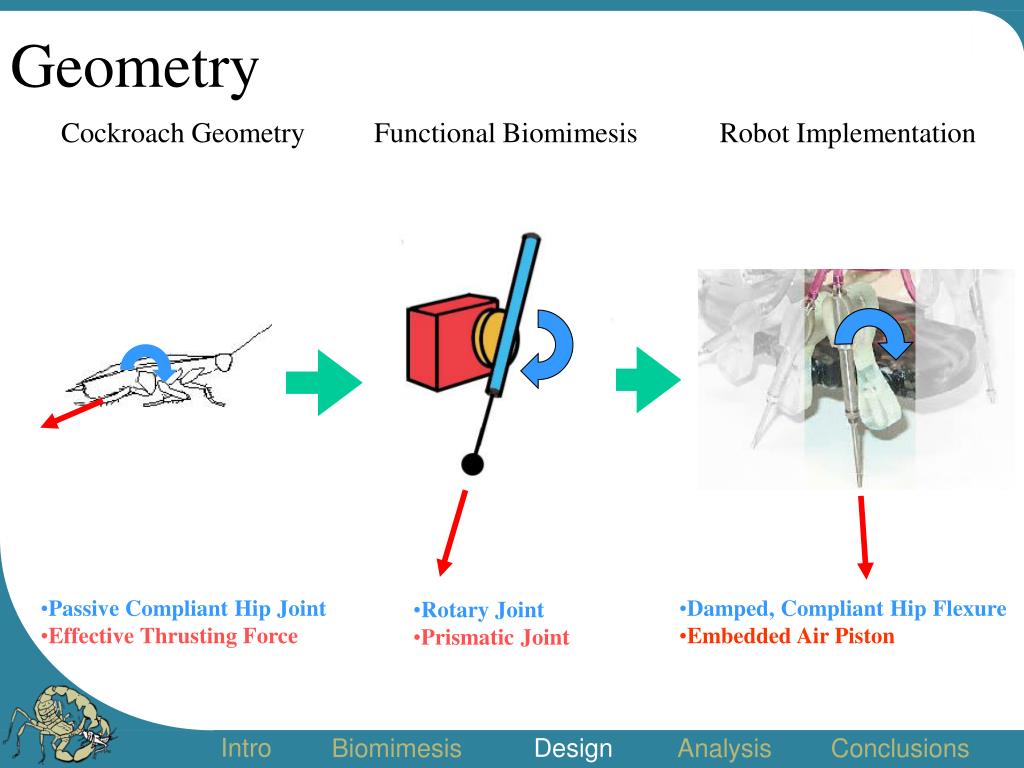 Geometry

Cockroach Geometry

Functional Biomimesis

Robot Implementation

•Passive Compliant Hip Joint
•Effective Thrusting Force

•Rotary Joint
•Prismatic Joint

•Damped, Compliant Hip Flexure
•Embedded Air Piston

Intro Biomimesis Design Analysis Conclusions